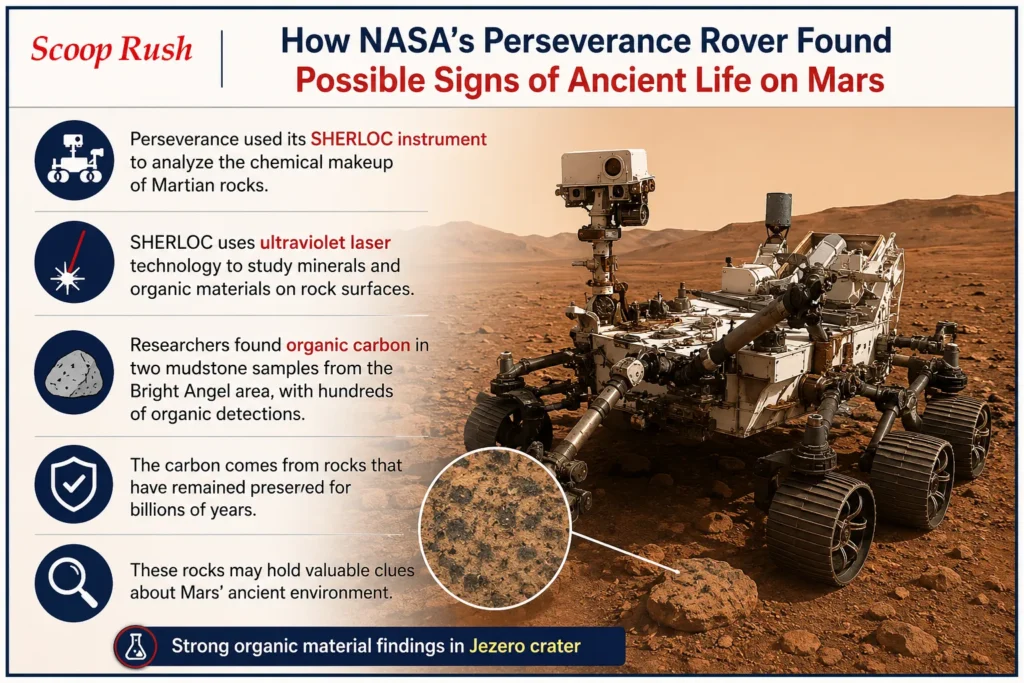 Scoop Rush

How NASA's Perseverance Rover Found Possible Signs of Ancient Life on Mars

Perseverance used its SHERLOC instrument to analyze the chemical makeup of Martian rocks.

SHERLOC uses ultraviolet laser technology to study minerals and organic materials on rock surfaces.

Researchers found organic carbon in two mudstone samples from the Bright Angel area, with hundreds of organic detections.

The carbon comes from rocks that have remained preserved for billions of years.

These rocks may hold valuable clues about Mars' ancient environment.

Strong organic material findings in Jezero crater